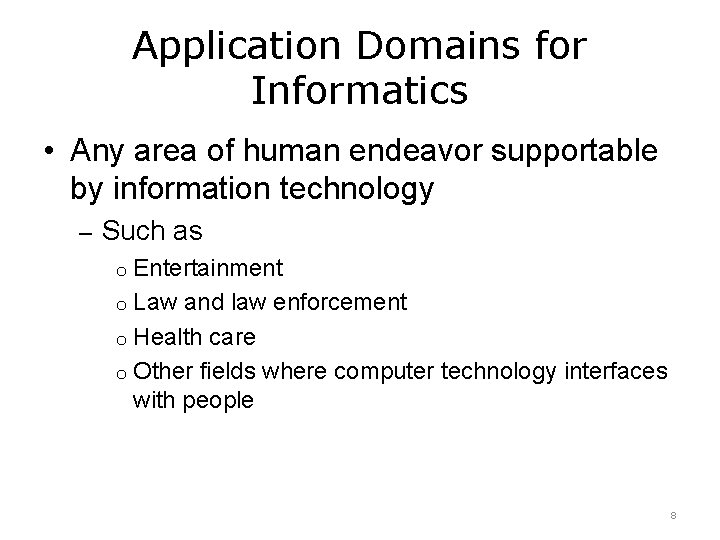 Application Domains for Informatics

• Any area of human endeavor supportable by information technology

– Such as

o Entertainment

o Law and law enforcement

o Health care

o Other fields where computer technology interfaces with people

8